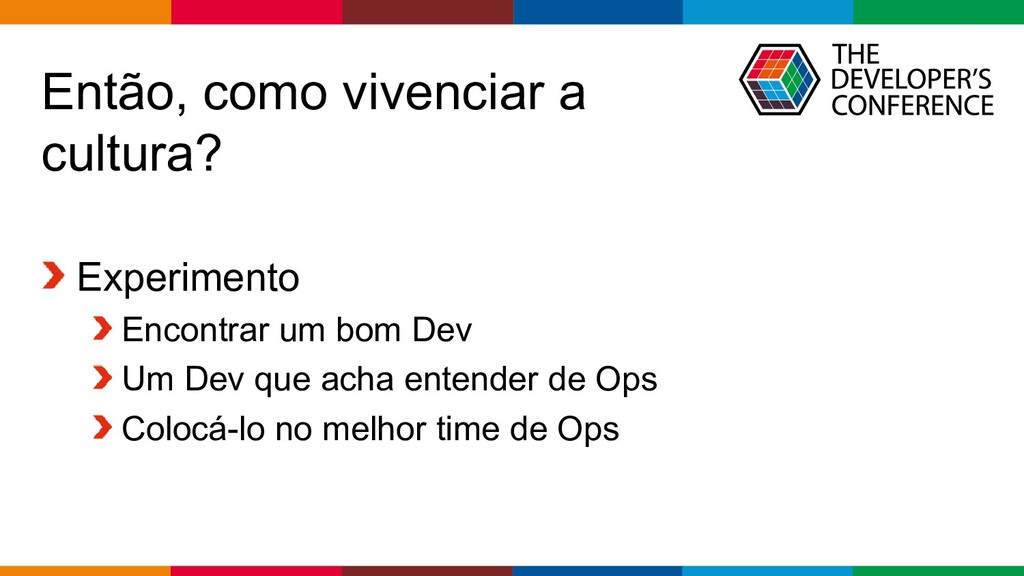 Então, como vivenciar a cultura?

THE DEVELOPER'S CONFERENCE

Experimento

Encontrar um bom Dev

Um Dev que acha entender de Ops

Colocá-lo no melhor time de Ops